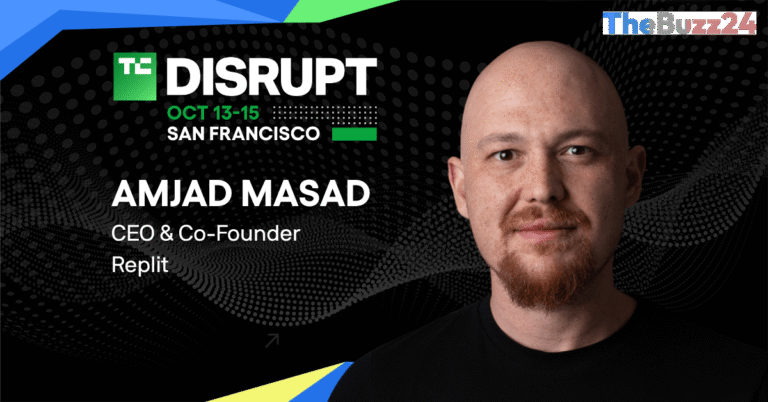 TheBuzz24

TC DISRUPT
OCT 13-15
SAN FRANCISCO

AMJAD MASAD
CEO & Co-Founder
Replit